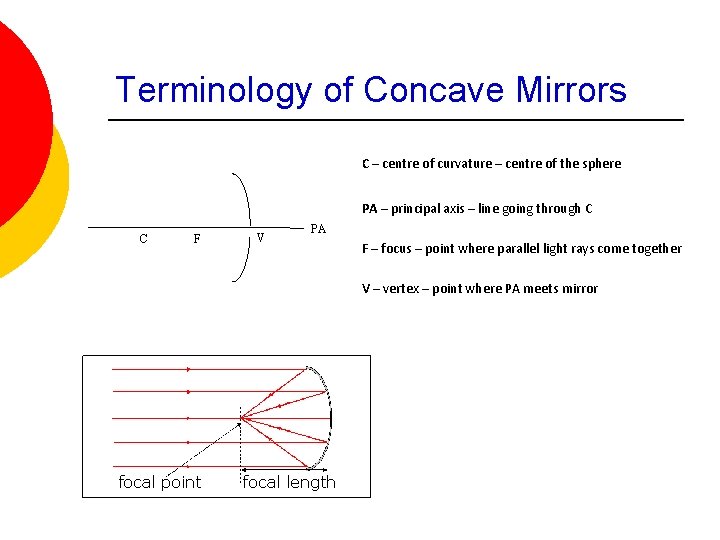 Terminology of Concave Mirrors

C F V PA

C – centre of curvature – centre of the sphere

PA – principal axis – line going through C

F – focus – point where parallel light rays come together

V – vertex – point where PA meets mirror

focal point focal length